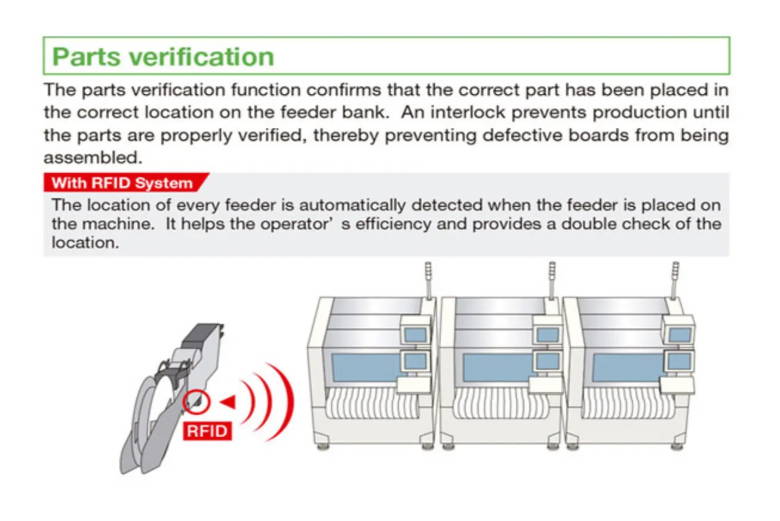 Parts verification

The parts verification function confirms that the correct part has been placed in the correct location on the feeder bank. An interlock prevents production until the parts are properly verified, thereby preventing defective boards from being assembled.

With RFID System

The location of every feeder is automatically detected when the feeder is placed on the machine. It helps the operator' s efficiency and provides a double check of the location.

RFID